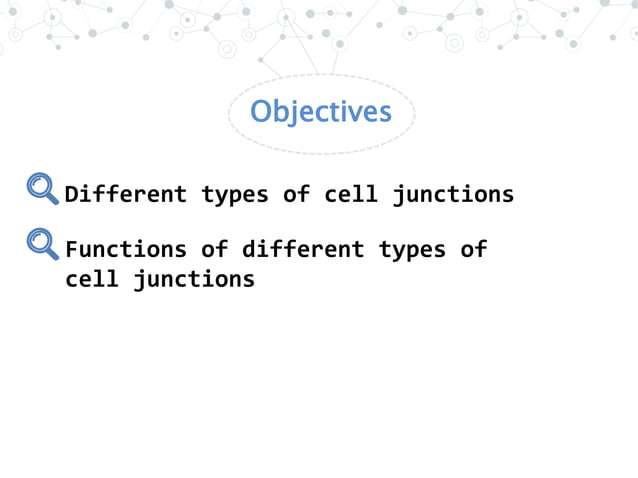 Objectives

Different types of cell junctions

Functions of different types of cell junctions